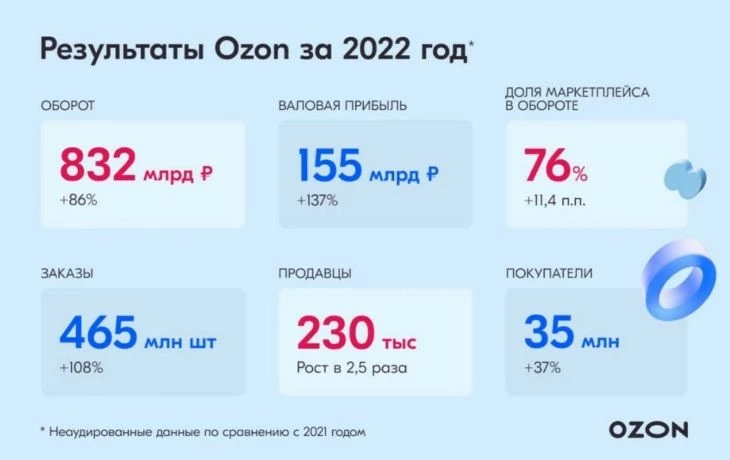 Результаты Ozon за 2022 год*

ОБОРОТ

832 млрд ₽
+86%

ВАЛОВАЯ ПРИБЫЛЬ

155 млрд ₽
+137%

ДОЛЯ МАРКЕТПЛЕЙСА В ОБОРОТЕ

76%
+11,4 п.п.

ЗАКАЗЫ

465 млн шт
+108%

ПРОДАВЦЫ

230 тыс
Рост в 2,5 раза

ПОКУПАТЕЛИ

35 млн
+37%

* Неаудированные данные по сравнению с 2021 годом

OZON